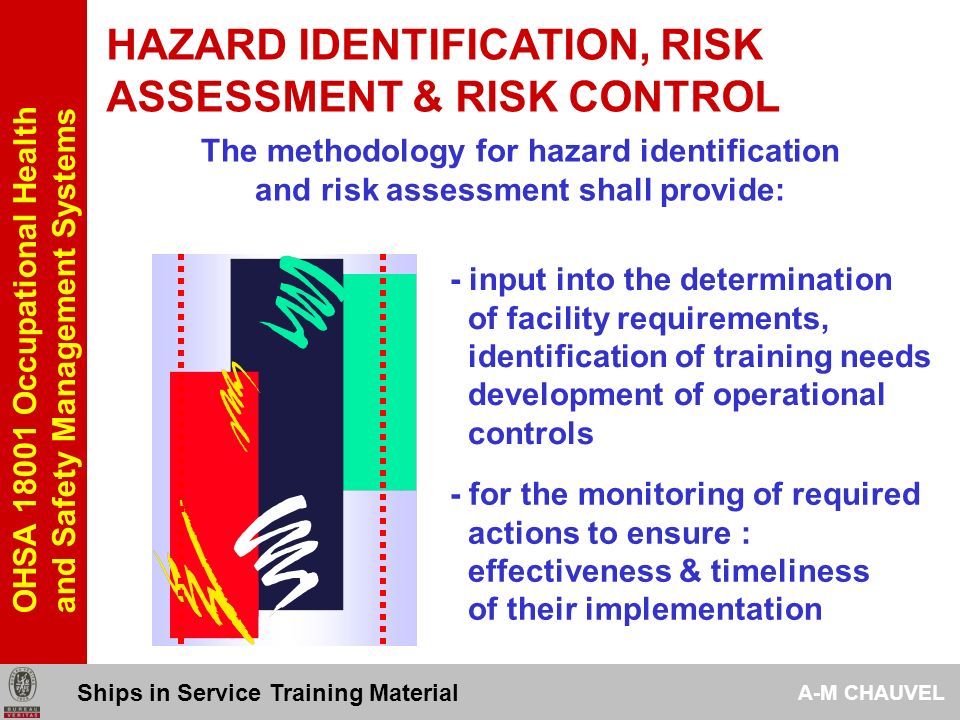 OHSA 18001 Occupational Health and Safety Management Systems

HAZARD IDENTIFICATION, RISK ASSESSMENT & RISK CONTROL

The methodology for hazard identification and risk assessment shall provide:

- input into the determination of facility requirements, identification of training needs development of operational controls

- for the monitoring of required actions to ensure : effectiveness & timeliness of their implementation

BUREAU VERITAS

Ships in Service Training Material

A-M CHAUVEL